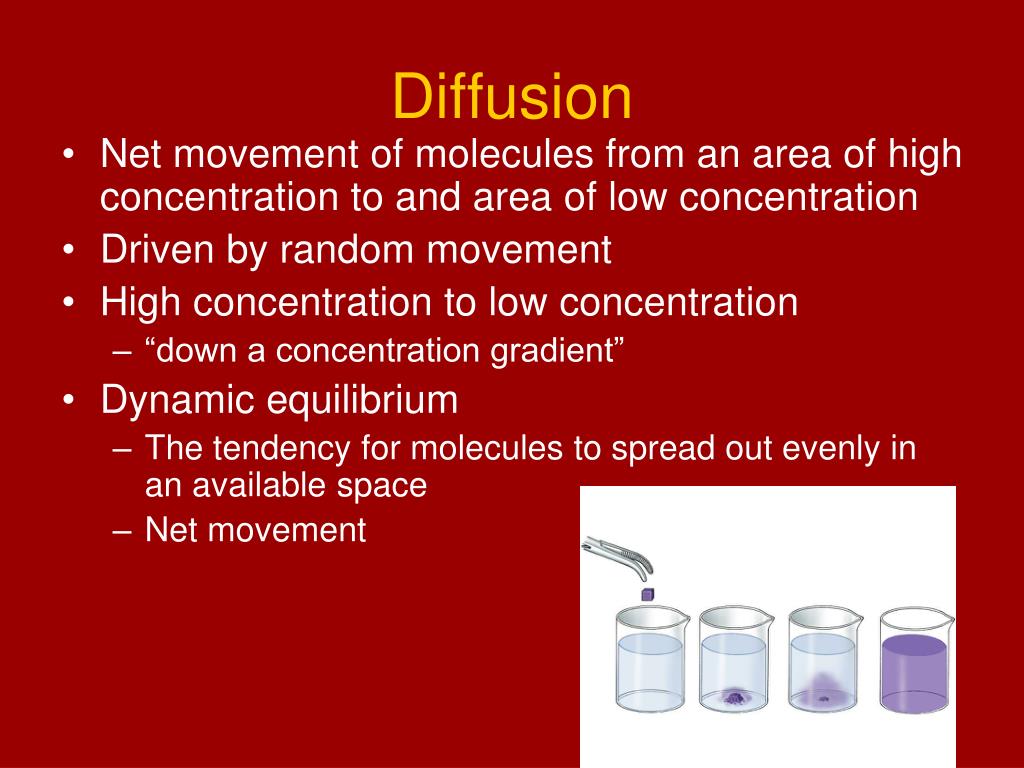 Diffusion

• Net movement of molecules from an area of high concentration to and area of low concentration
• Driven by random movement
• High concentration to low concentration
  – “down a concentration gradient”
• Dynamic equilibrium
  – The tendency for molecules to spread out evenly in an available space
  – Net movement